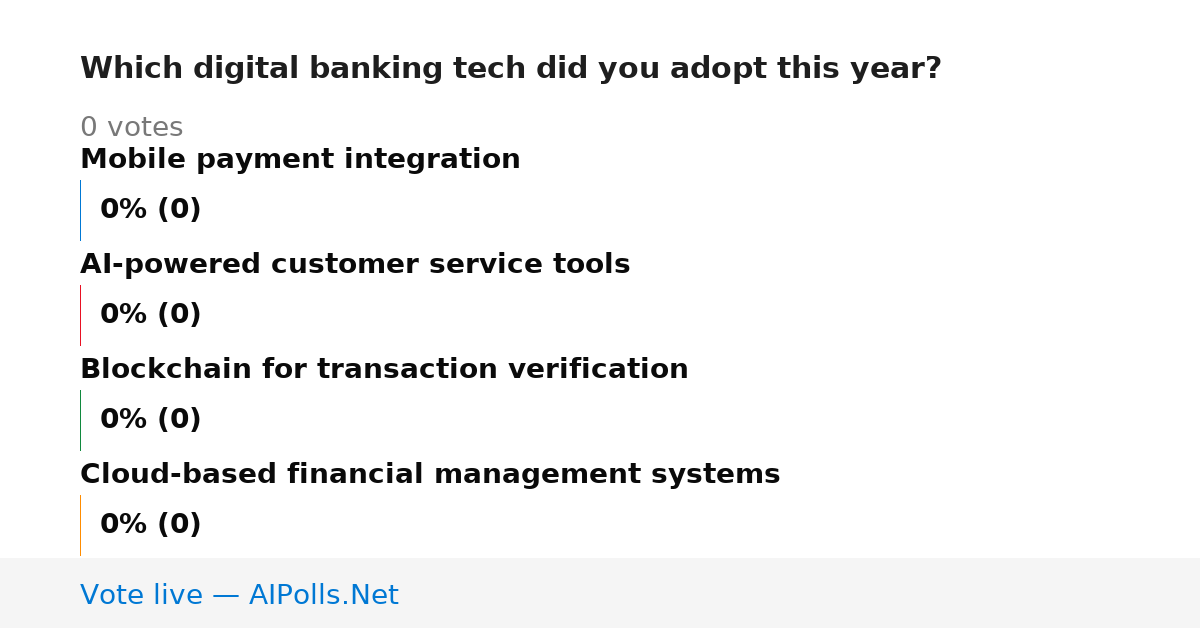 Which digital banking tech did you adopt this year?

0 votes

Mobile payment integration

0% (0)

AI-powered customer service tools

0% (0)

Blockchain for transaction verification

0% (0)

Cloud-based financial management systems

0% (0)

Vote live — AIPolls.Net